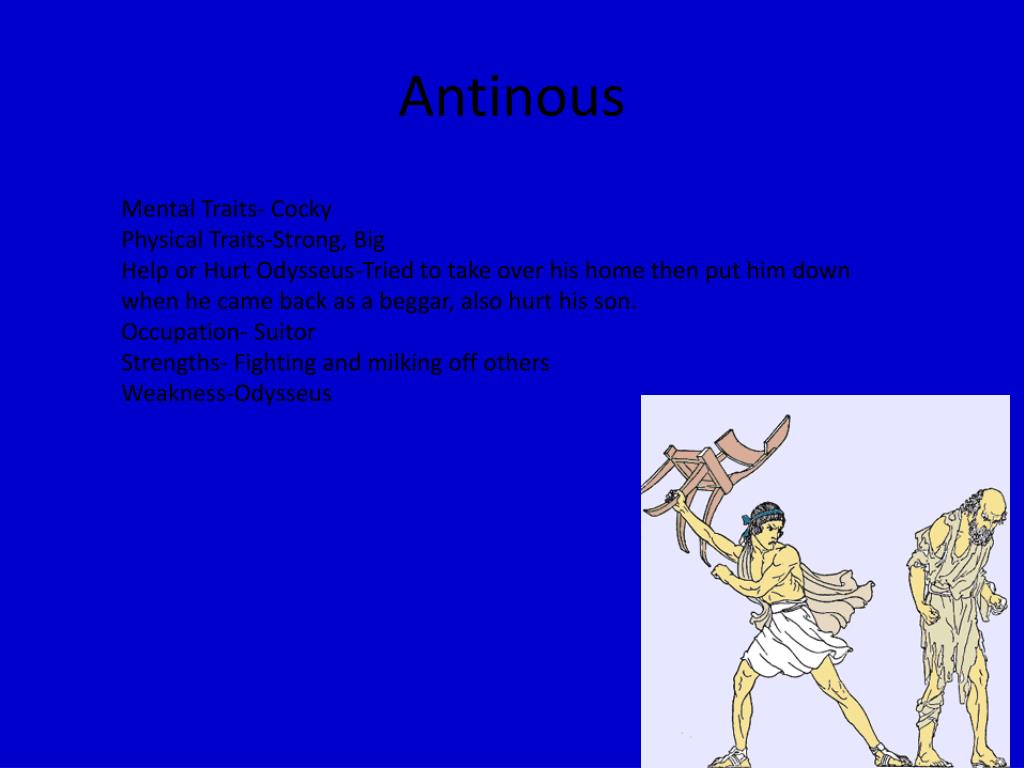 Antinous

Mental Traits- Cocky
Physical Traits-Strong, Big
Help or Hurt Odysseus-Tried to take over his home then put him down when he came back as a beggar, also hurt his son.
Occupation- Suitor
Strengths- Fighting and milking off others
Weakness-Odysseus